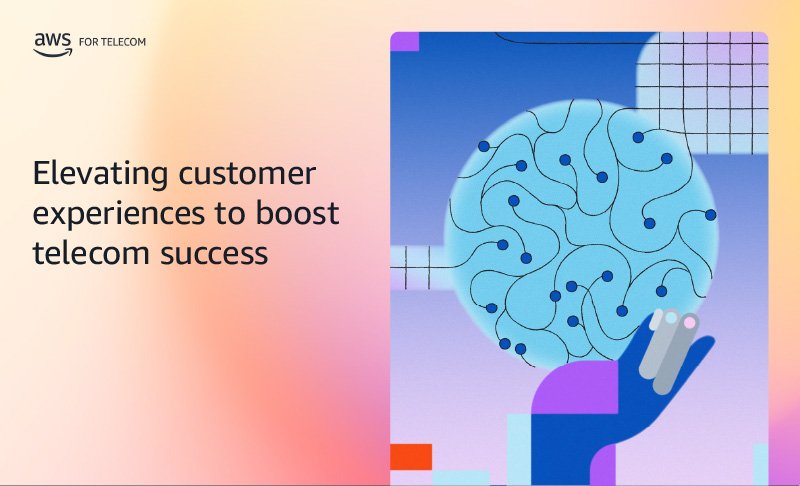 aws FOR TELECOM

Elevating customer experiences to boost telecom success